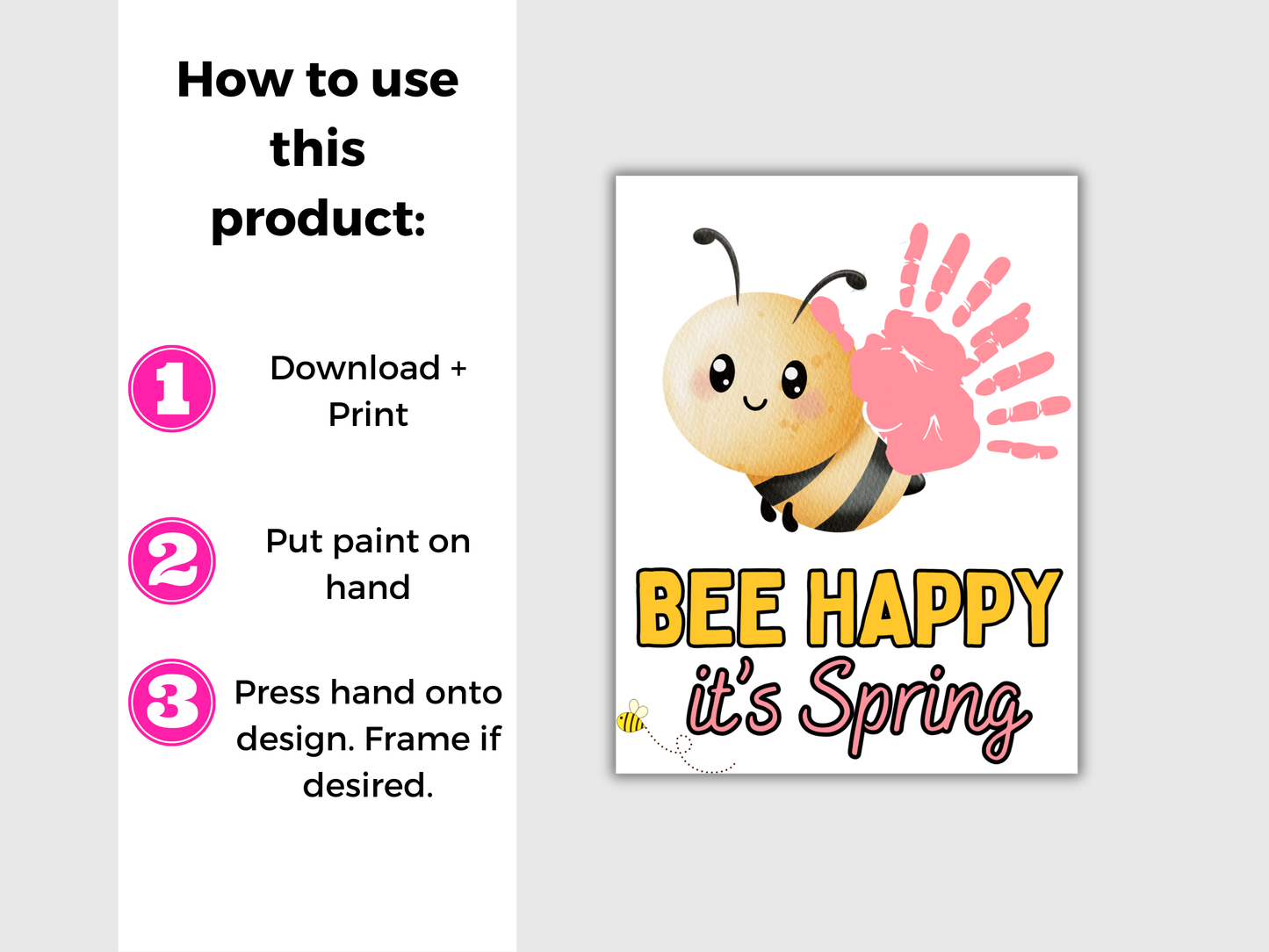 How to use this product:

1 Download + Print

2 Put paint on hand

3 Press hand onto design. Frame if desired.

BEE HAPPY
it's Spring